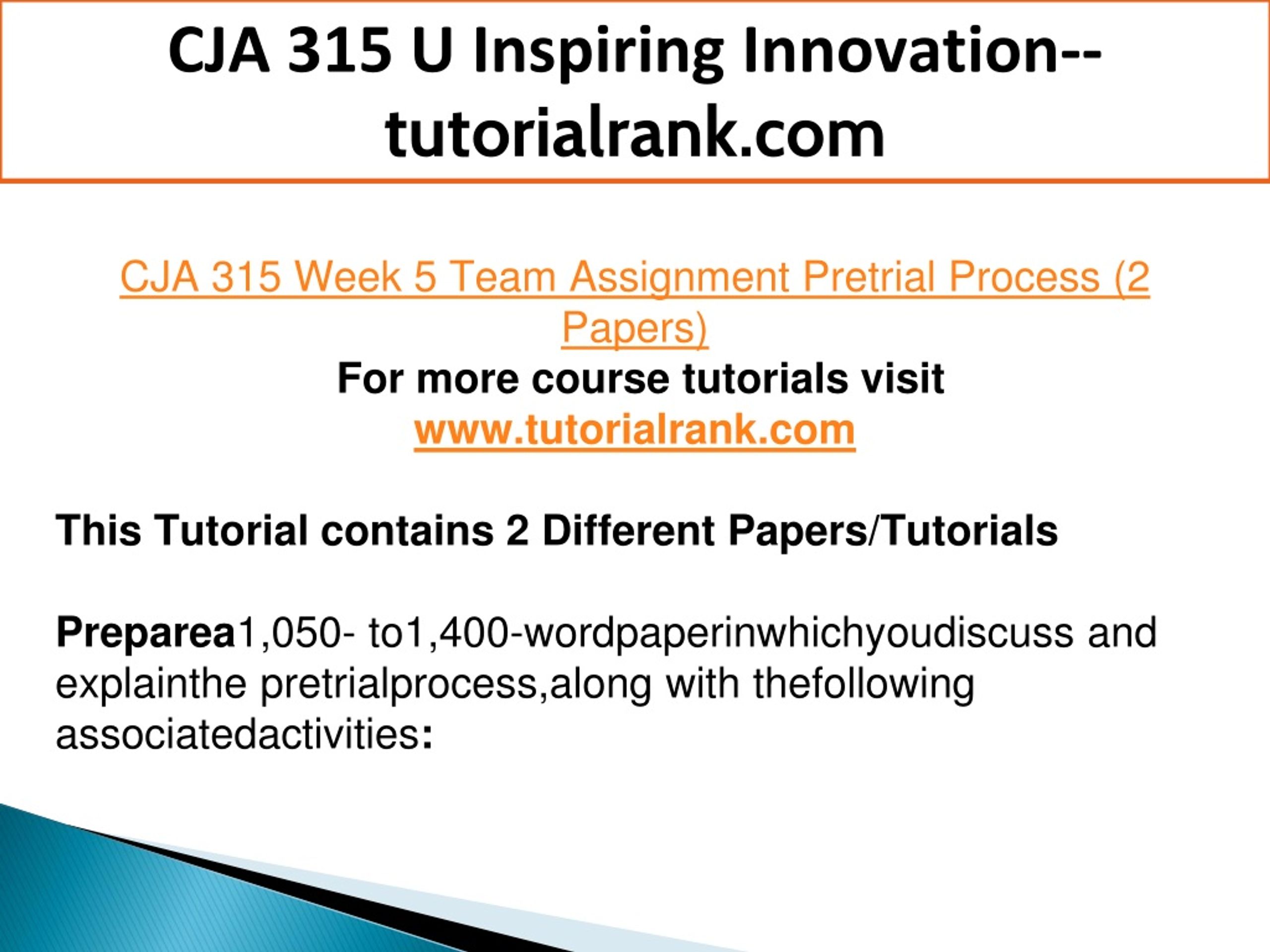 CJA 315 U Inspiring Innovation--tutorialrank.com

CJA 315 Week 5 Team Assignment Pretrial Process (2 Papers)
For more course tutorials visit
www.tutorialrank.com

This Tutorial contains 2 Different Papers/Tutorials

Preparea1,050- to1,400-wordpaperinwhichyoudiscuss and explainthe pretrialprocess,along with thefollowing associatedactivities: